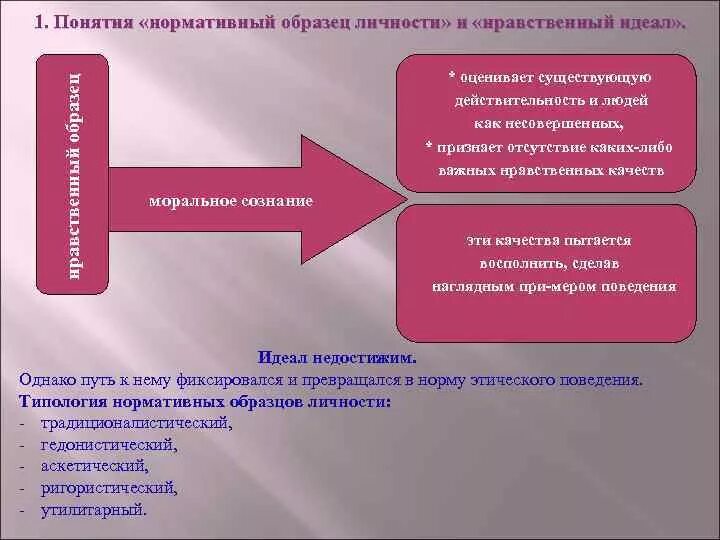 1. Понятия «нормативный образец личности» и «нравственный идеал».

нравственный образец

моральное сознание

* оценивает существующую действительность и людей как несовершенных,
* признает отсутствие каких-либо важных нравственных качеств

эти качества пытается восполнить, сделав наглядным при-мером поведения

Идеал недостижим.
Однако путь к нему фиксировался и превращался в норму этического поведения.
Типология нормативных образцов личности:
- традиционалистический,
- гедонистический,
- аскетический,
- ригористический,
- утилитарный.